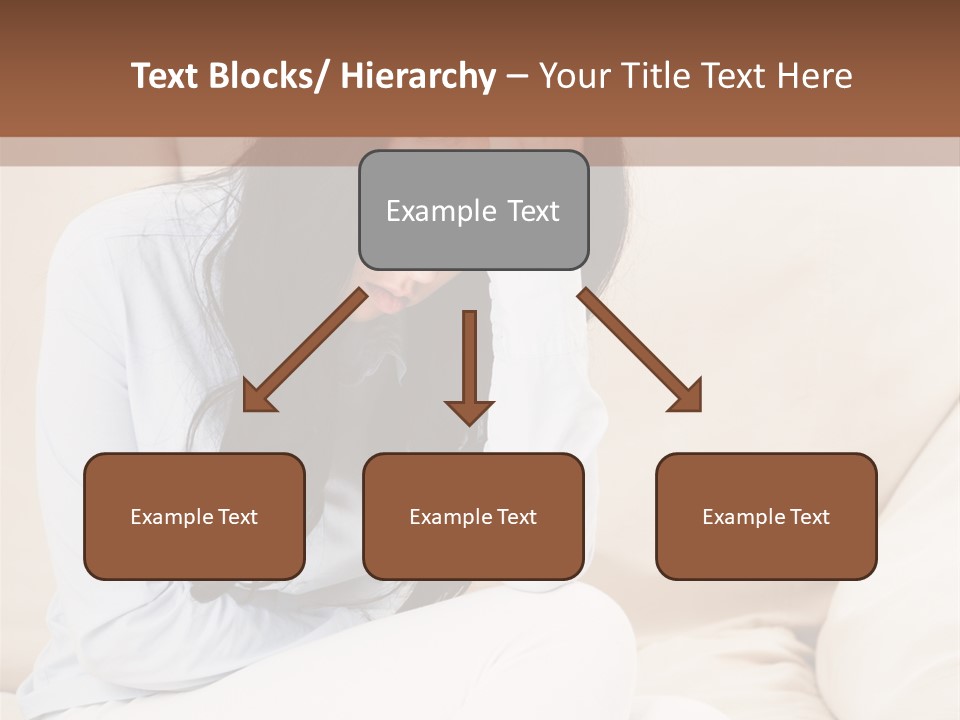 Text Blocks/ Hierarchy – Your Title Text Here

Example Text

Example Text

Example Text

Example Text